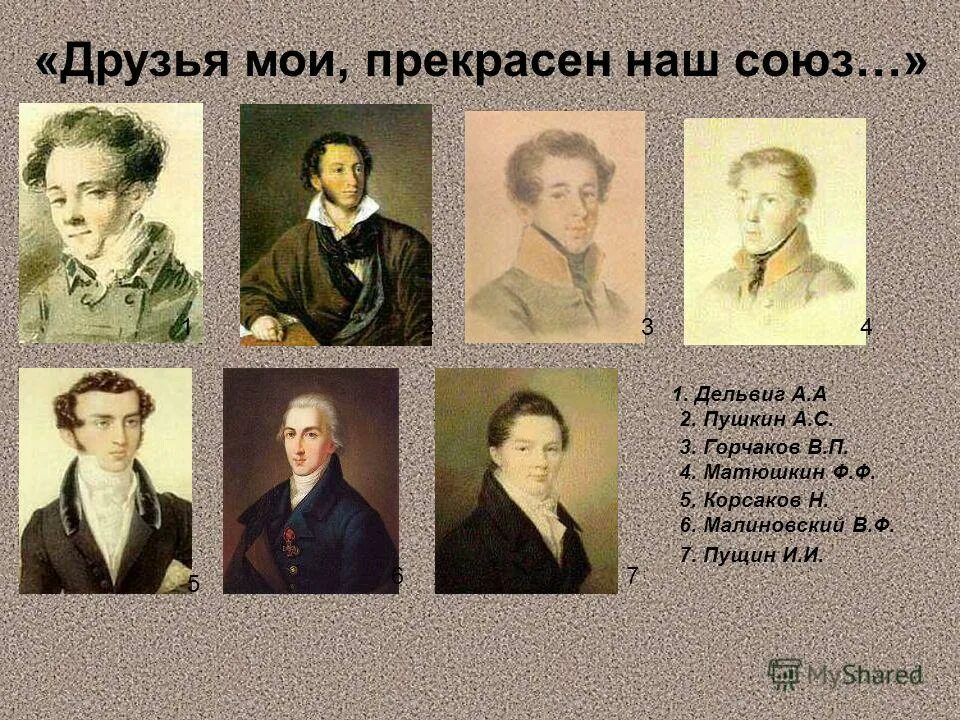 «Друзья мои, прекрасен наш союз…»

1

3

4

5

6

7

1. Дельвиг А.А
2. Пушкин А.С.
3. Горчаков В.П.
4. Матюшкин Ф.Ф.
5. Корсаков Н.
6. Малиновский В.Ф.
7. Пущин И.И.

MyShared